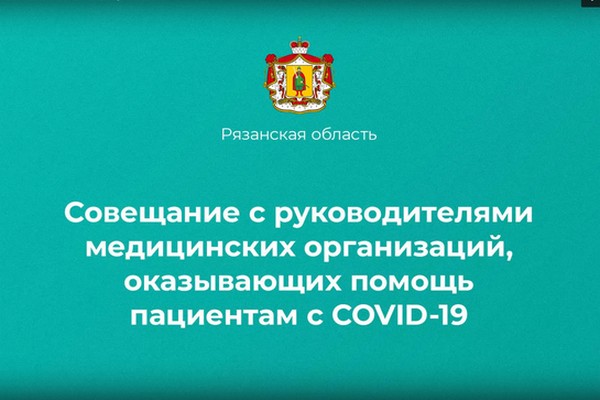 Рязанская область

Совещание с руководителями медицинских организаций, оказывающих помощь пациентам с COVID-19